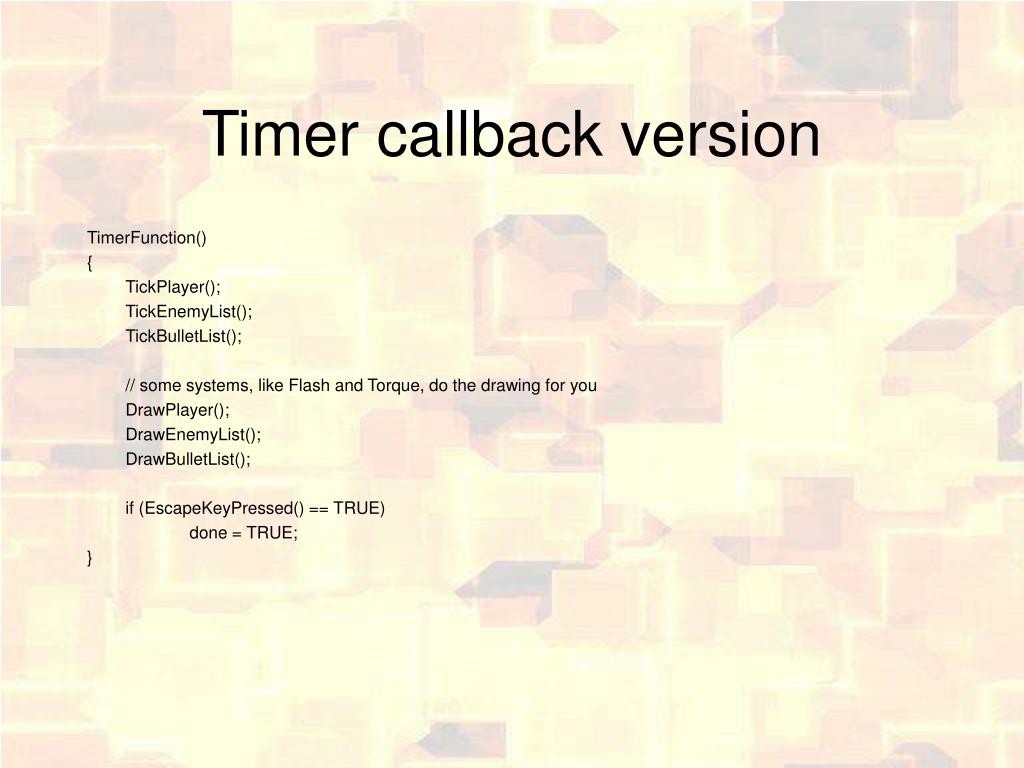 Timer callback version

TimerFunction()
{
TickPlayer();
TickEnemyList();
TickBulletList();

// some systems, like Flash and Torque, do the drawing for you
DrawPlayer();
DrawEnemyList();
DrawBulletList();

if (EscapeKeyPressed() == TRUE)
done = TRUE;
}